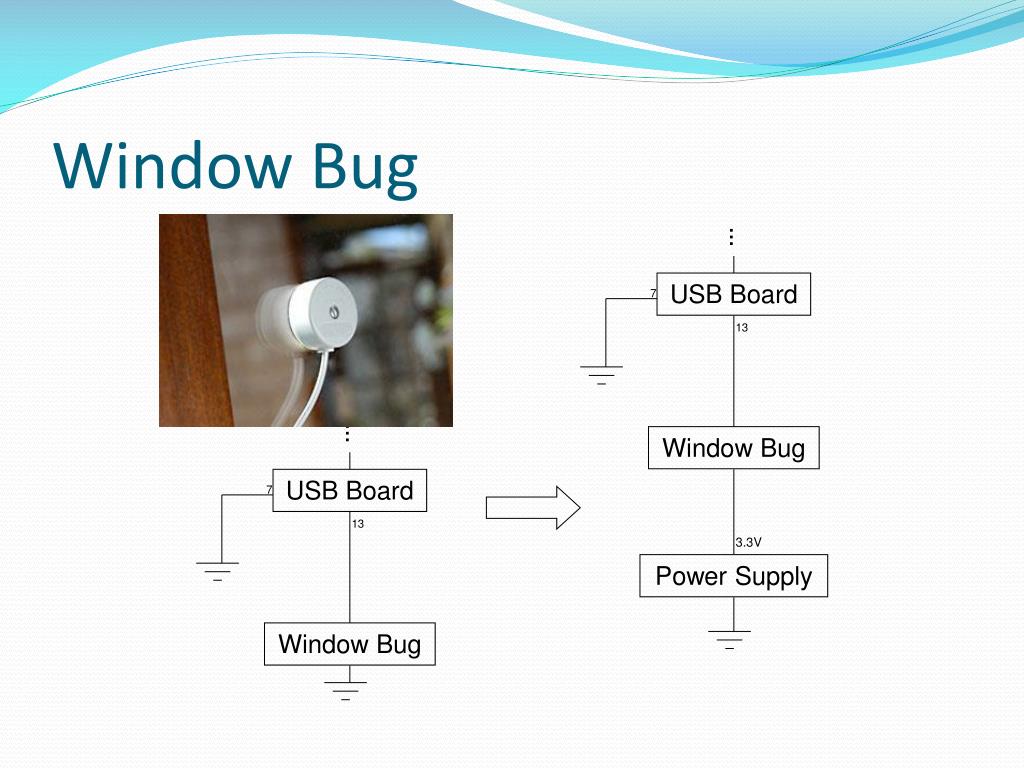 Window Bug

⋮
7 USB Board
13
Window Bug

⋮
7 USB Board
13
Window Bug
3.3V
Power Supply